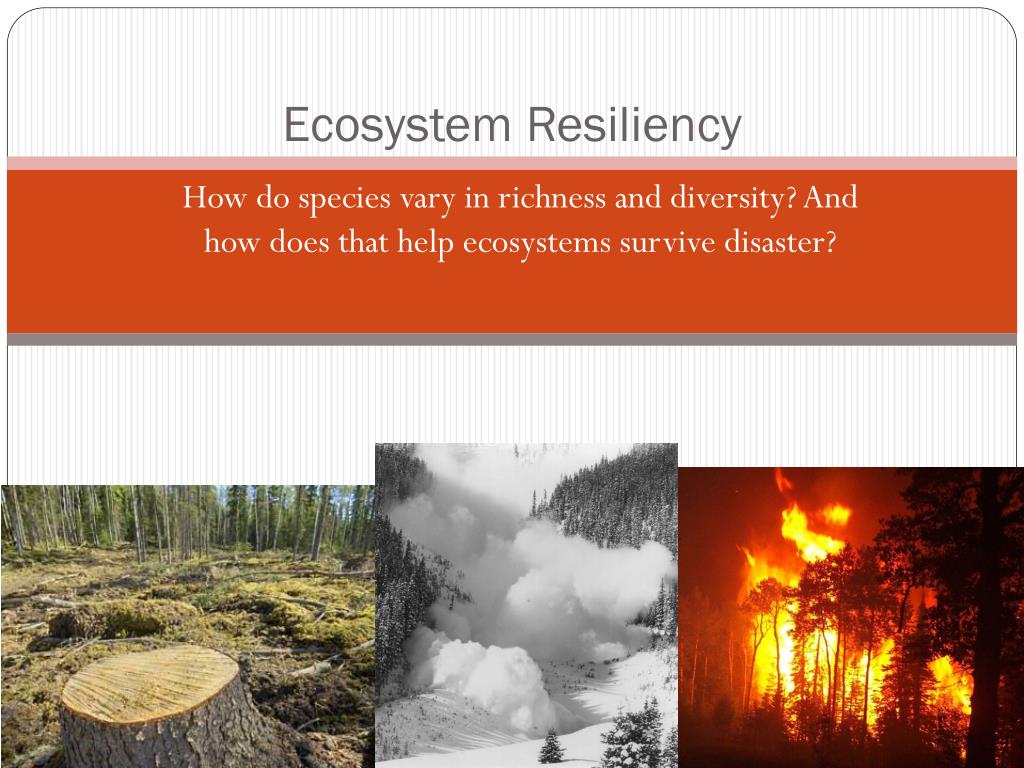 Ecosystem Resiliency

How do species vary in richness and diversity? And how does that help ecosystems survive disaster?